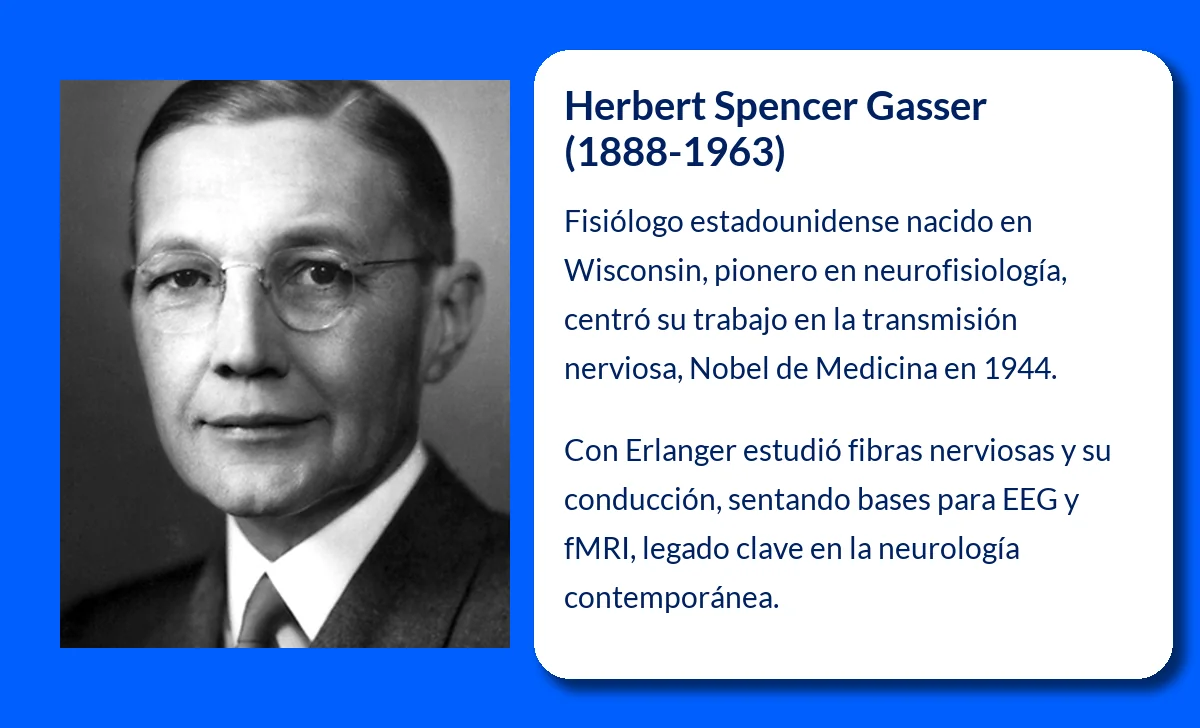 Herbert Spencer Gasser (1888-1963)

Fisiólogo estadounidense nacido en Wisconsin, pionero en neurofisiología, centró su trabajo en la transmisión nerviosa, Nobel de Medicina en 1944.

Con Erlanger estudió fibras nerviosas y su conducción, sentando bases para EEG y fMRI, legado clave en la neurología contemporánea.